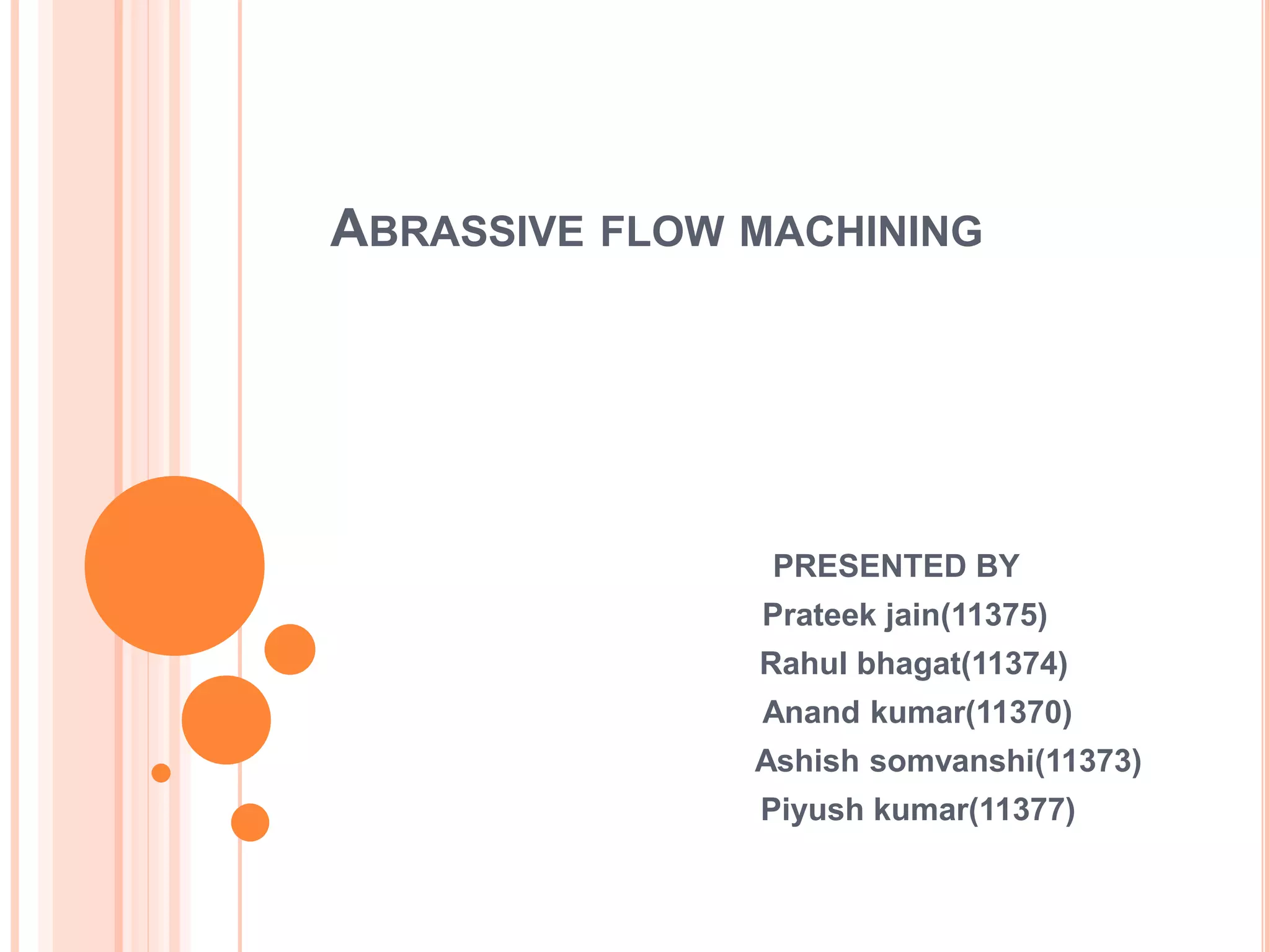 ABRASSIVE FLOW MACHINING

PRESENTED BY
Prateek jain(11375)
Rahul bhagat(11374)
Anand kumar(11370)
Ashish somvanshi(11373)
Piyush kumar(11377)